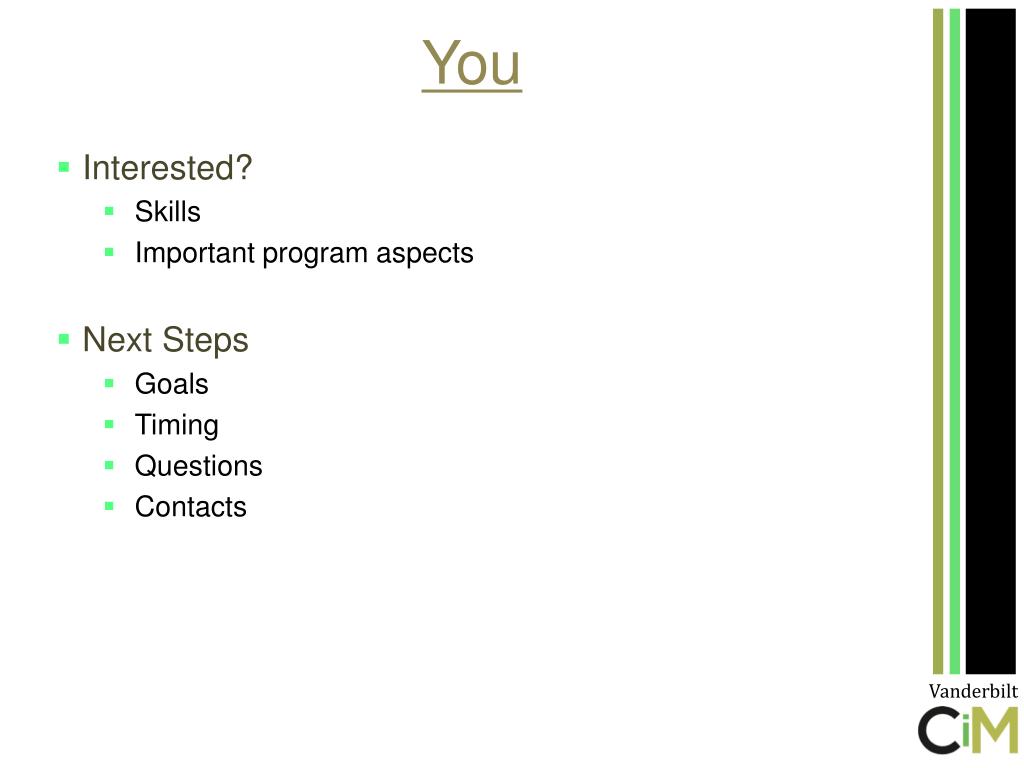 You

- Interested?
  - Skills
  - Important program aspects

- Next Steps
  - Goals
  - Timing
  - Questions
  - Contacts

Vanderbilt
CiM